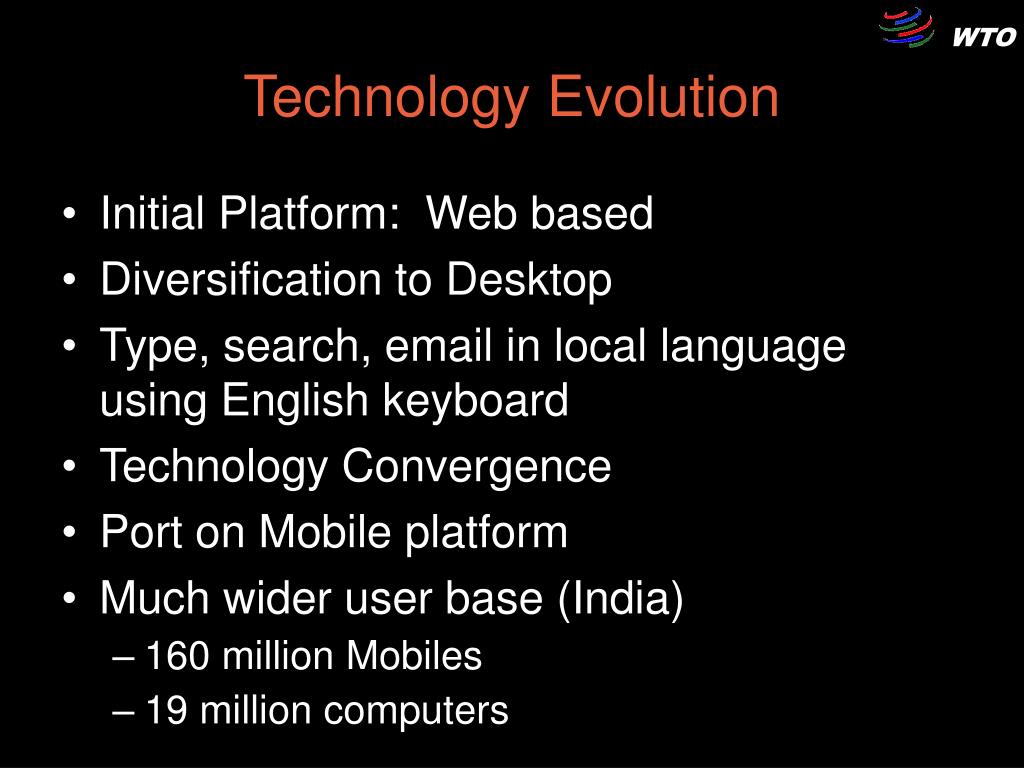 WTO

Technology Evolution

• Initial Platform: Web based
• Diversification to Desktop
• Type, search, email in local language using English keyboard
• Technology Convergence
• Port on Mobile platform
• Much wider user base (India)
– 160 million Mobiles
– 19 million computers